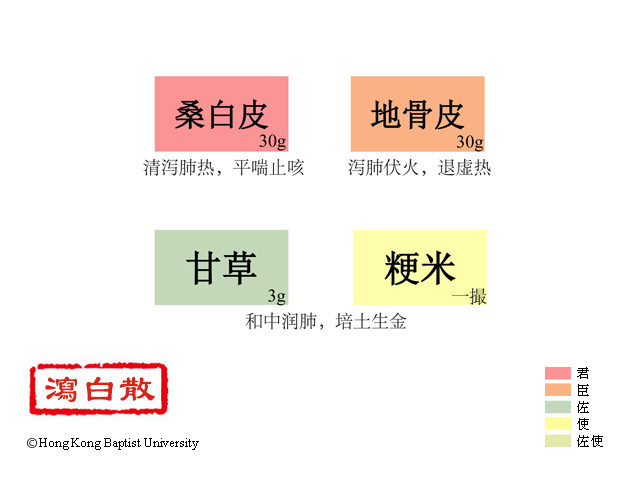 桑白皮
30g
清泻肺热，平喘止咳

地骨皮
30g
泻肺伏火，退虚热

甘草
3g

粳米
一撮

和中润肺，培土生金

瀉白散

©Hong Kong Baptist University

君
臣
佐
使
佐使